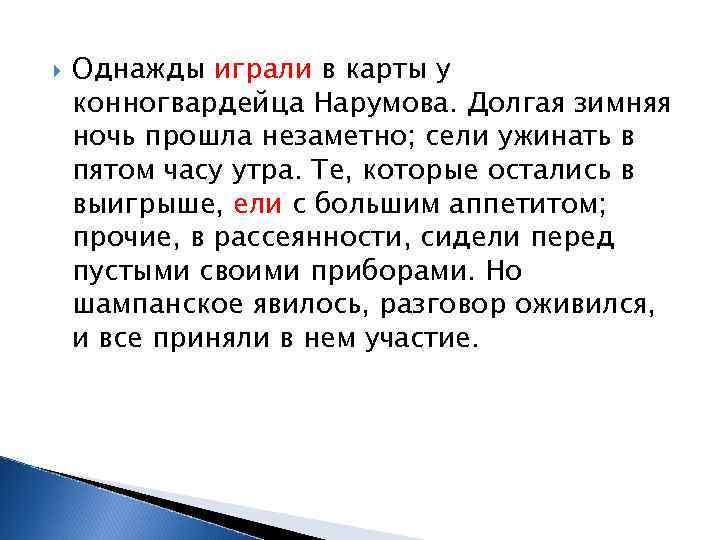 Однажды играли в карты у конногвардейца Нарумова. Долгая зимняя ночь прошла незаметно; сели ужинать в пятом часу утра. Те, которые остались в выигрыше, ели с большим аппетитом; прочие, в рассеянности, сидели перед пустыми своими приборами. Но шампанское явилось, разговор оживился, и все приняли в нем участие.